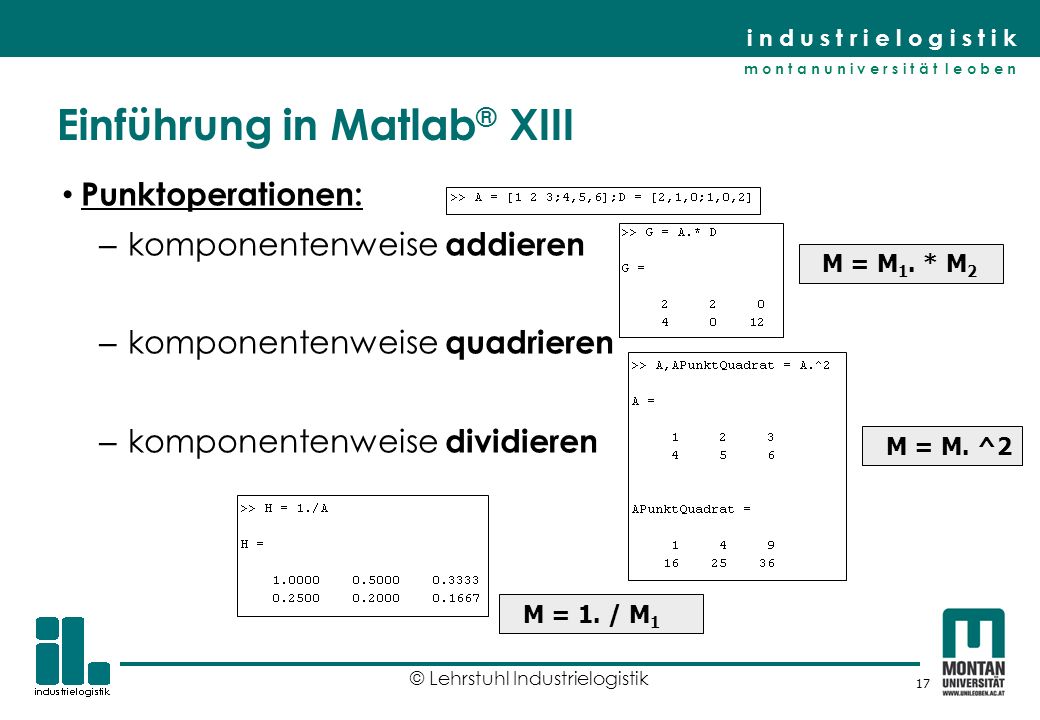 industrielogistik
montanuniversität leoben

Einführung in Matlab® XIII

• Punktoperationen:

– komponentenweise addieren

– komponentenweise quadrieren

– komponentenweise dividieren

>> A = [1 2 3;4,5,6];D = [2,1,0;1,0,2]

>> G = A.* D

G =

2 2 0
4 0 12

M = M$_1$. * M$_2$

>> A,APunktQuadrat = A.^2

A =

1 2 3
4 5 6

APunktQuadrat =

1 4 9
16 25 36

M = M. ^2

>> H = 1./A

H =

1.0000 0.5000 0.3333
0.2500 0.2000 0.1667

M = 1. / M$_1$

industrielogistik

© Lehrstuhl Industrielogistik

17

MONTAN UNIVERSITÄT
WWW.UNILEOBEN.AC.AT